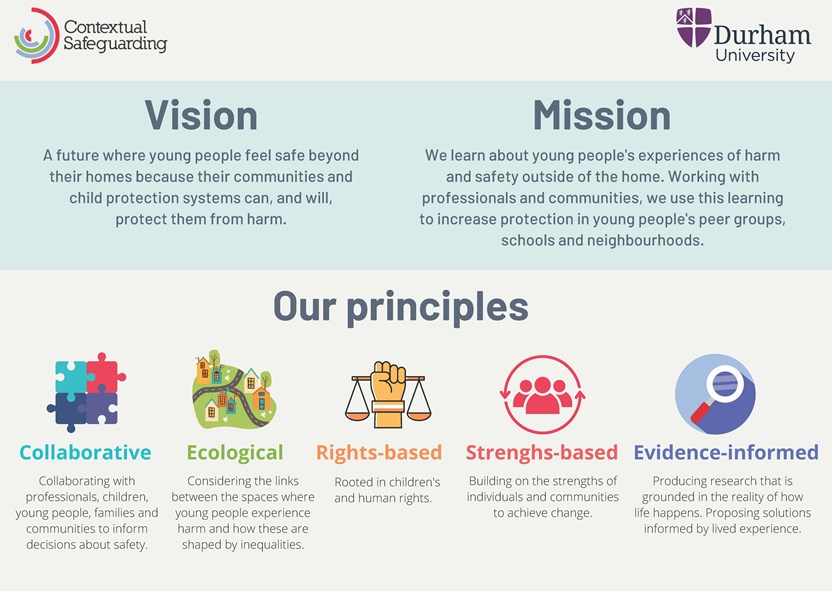 Contextual Safeguarding

Durham University

Vision

A future where young people feel safe beyond their homes because their communities and child protection systems can, and will, protect them from harm.

Mission

We learn about young people's experiences of harm and safety outside of the home. Working with professionals and communities, we use this learning to increase protection in young people's peer groups, schools and neighbourhoods.

Our principles

Collaborative

Collaborating with professionals, children, young people, families and communities to inform decisions about safety.

Ecological

Considering the links between the spaces where young people experience harm and how these are shaped by inequalities.

Rights-based

Rooted in children's and human rights.

Strenghs-based

Building on the strengths of individuals and communities to achieve change.

Evidence-informed

Producing research that is grounded in the reality of how life happens. Proposing solutions informed by lived experience.